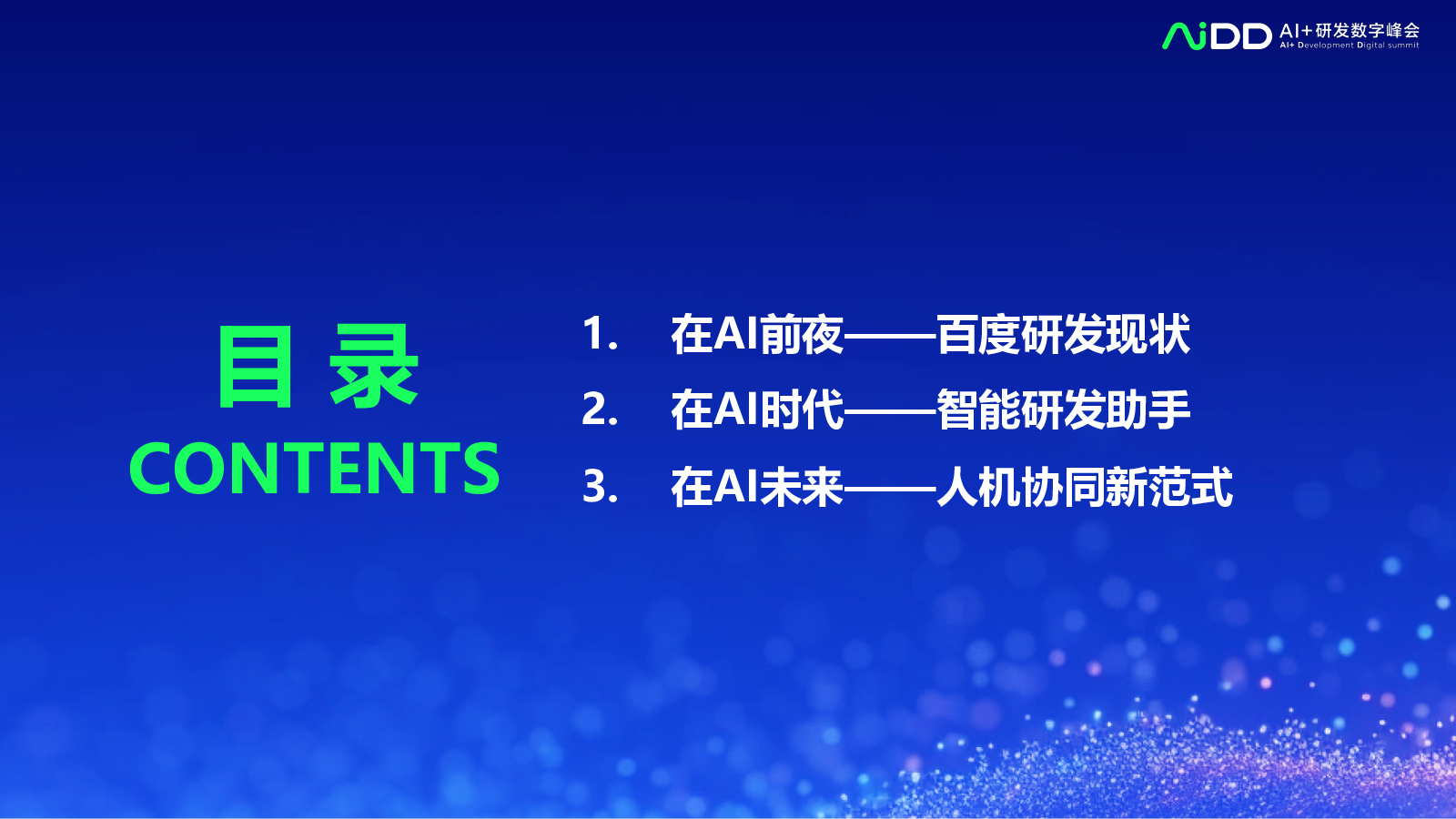 AiDD AI+研发数字峰会
AI+ Development Digital summit

目 录
CONTENTS

1. 在AI前夜——百度研发现状
2. 在AI时代——智能研发助手
3. 在AI未来——人机协同新范式